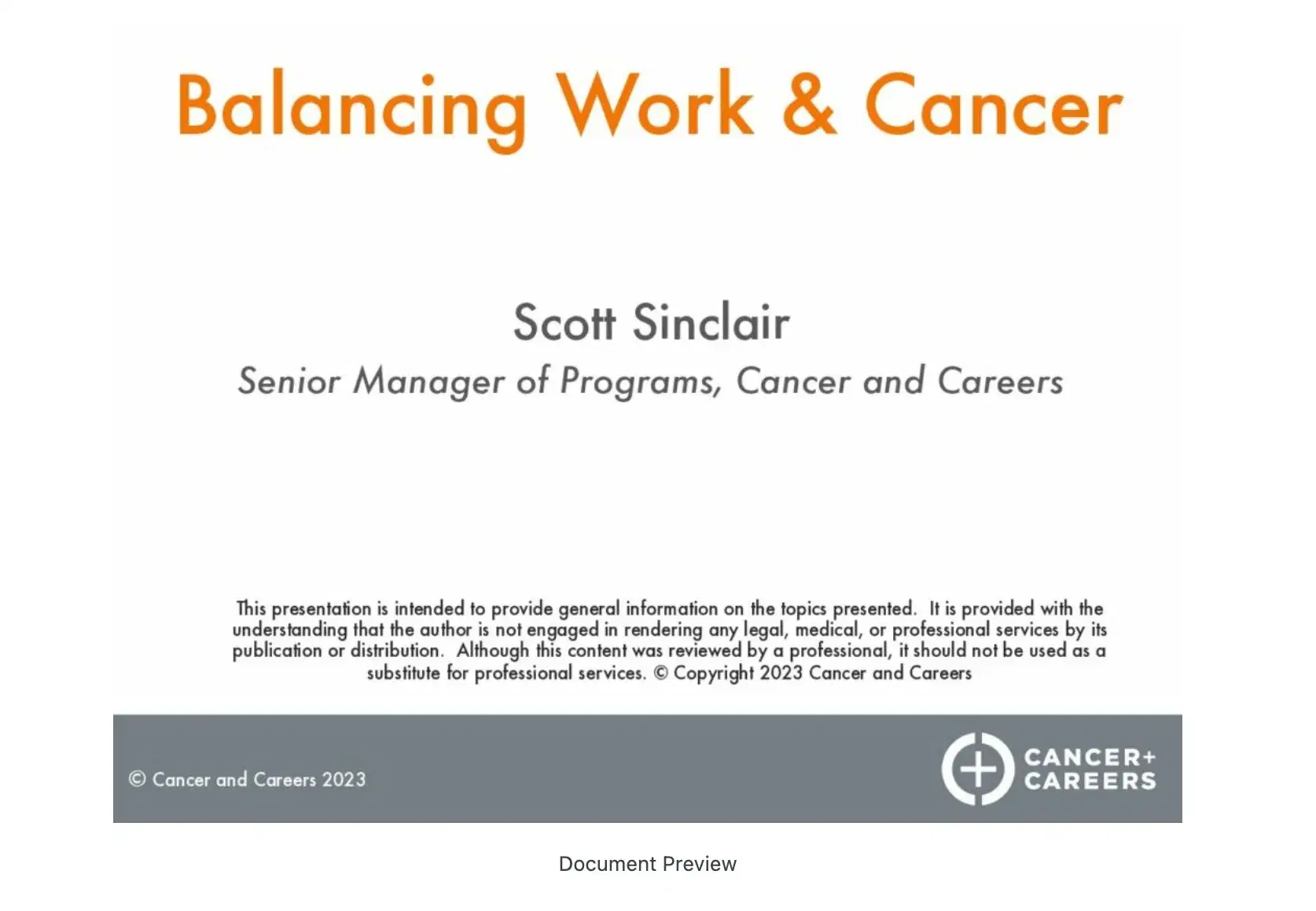 Balancing Work & Cancer

Scott Sinclair

Senior Manager of Programs, Cancer and Careers

This presentation is intended to provide general information on the topics presented. It is provided with the understanding that the author is not engaged in rendering any legal, medical, or professional services by its publication or distribution. Although this content was reviewed by a professional, it should not be used as a substitute for professional services. © Copyright 2023 Cancer and Careers

© Cancer and Careers 2023

CANCER+ CAREERS

Document Preview